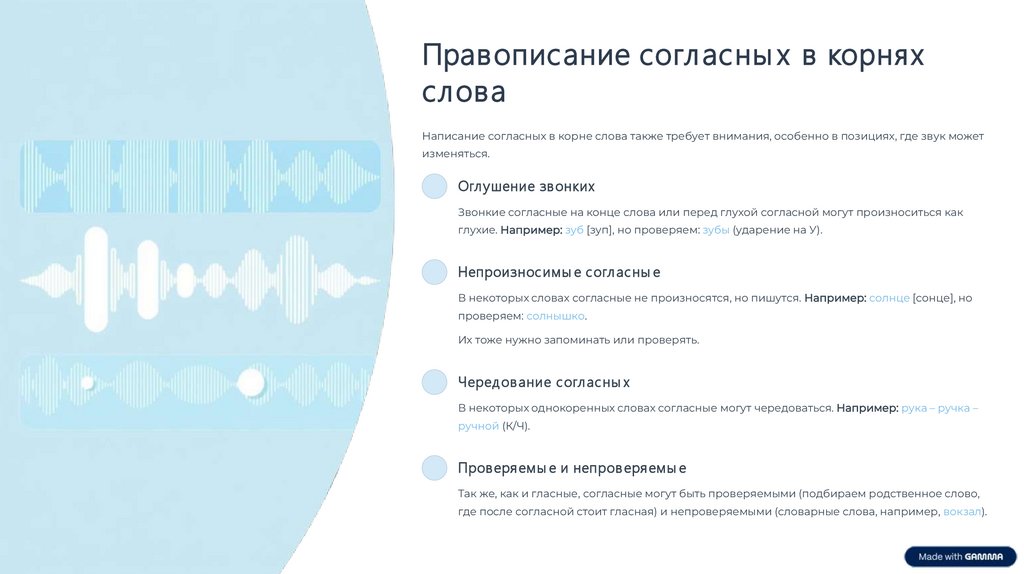 Правописание согласных в корнях слова

Написание согласных в корне слова также требует внимания, особенно в позициях, где звук может изменяться.

Оглушение звонких

Звонкие согласные на конце слова или перед глухой согласной могут произноситься как глухие. Например: зуб [зуп], но проверяем: зубы (ударение на У).

Непроизносимые согласные

В некоторых словах согласные не произносятся, но пишутся. Например: солнце [сонце], но проверяем: солнышко.

Их тоже нужно запоминать или проверять.

Чередование согласных

В некоторых однокоренных словах согласные могут чередоваться. Например: рука – ручка – ручной (К/Ч).

Проверяемые и непроверяемые

Так же, как и гласные, согласные могут быть проверяемыми (подбираем родственное слово, где после согласной стоит гласная) и непроверяемыми (словарные слова, например, вокзал).

Made with GAMMA